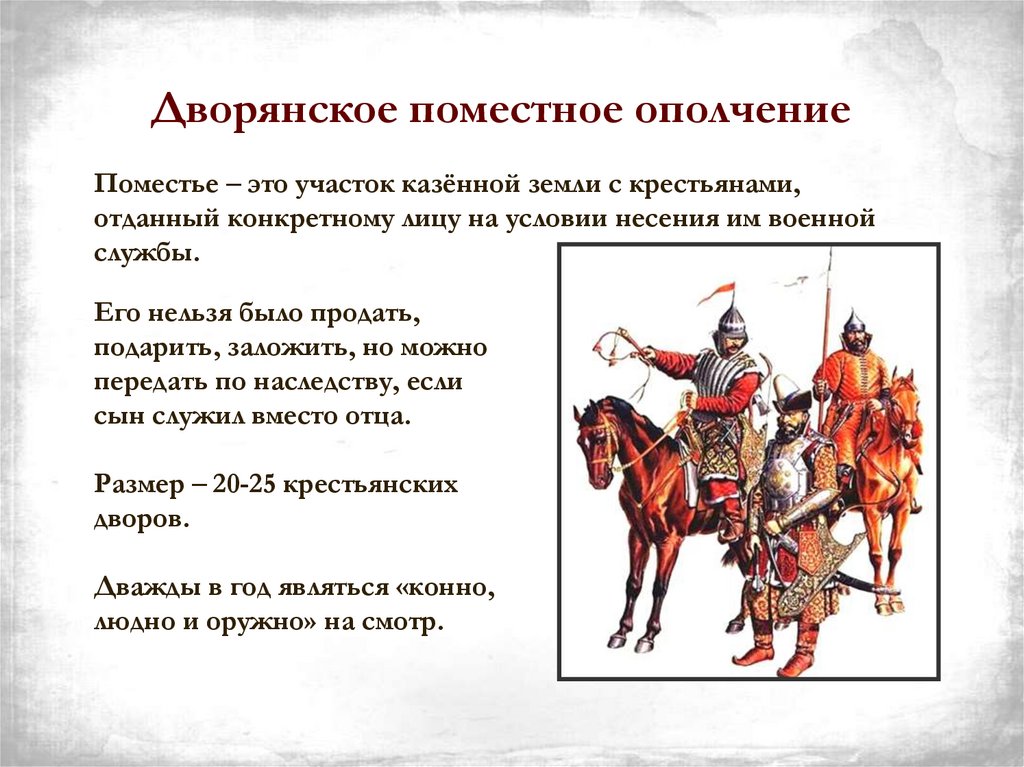 Дворянское поместное ополчение

Поместье – это участок казённой земли с крестьянами, отданный конкретному лицу на условии несения им военной службы.

Его нельзя было продать, подарить, заложить, но можно передать по наследству, если сын служил вместо отца.

Размер – 20-25 крестьянских дворов.

Дважды в год являться «конно, людно и оружно» на смотр.